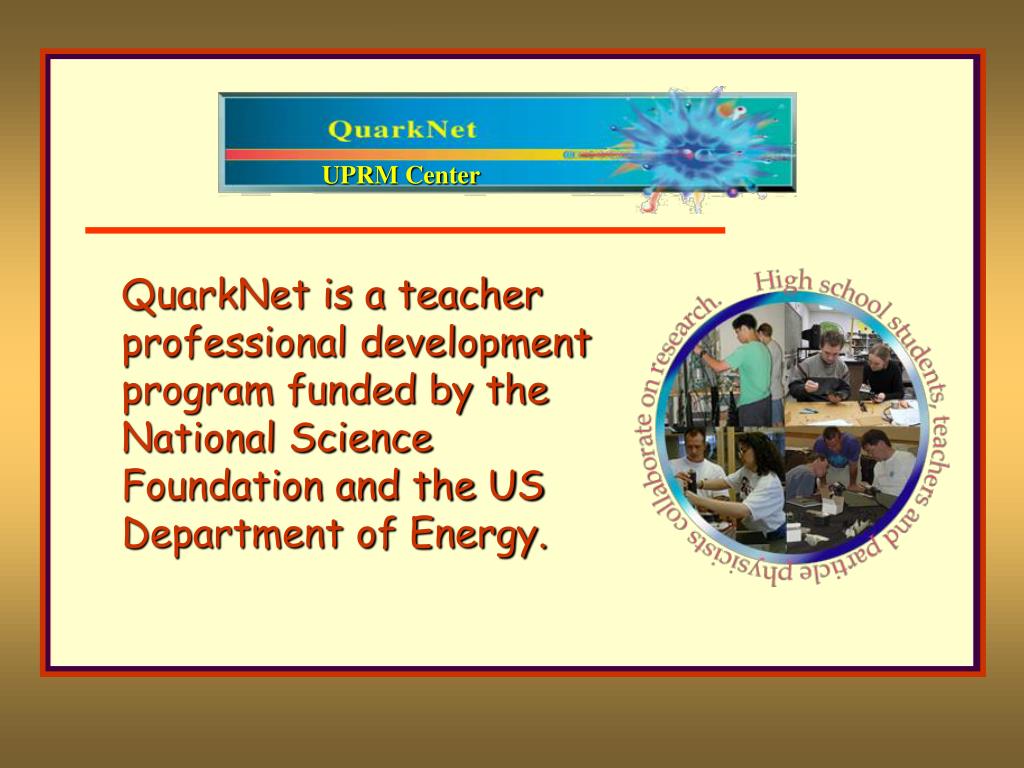 QuarkNet

UPRM Center

QuarkNet is a teacher professional development program funded by the National Science Foundation and the US Department of Energy.

High school students, teachers and particle physicists collaborate on research.